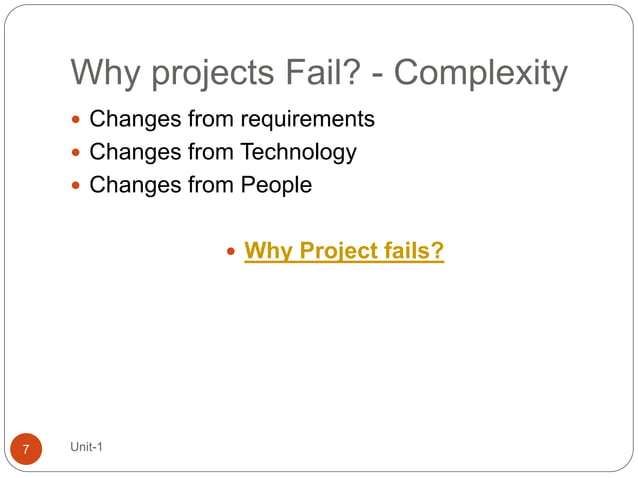 Why projects Fail? - Complexity

- Changes from requirements
- Changes from Technology
- Changes from People

- Why Project fails?

7

Unit-1